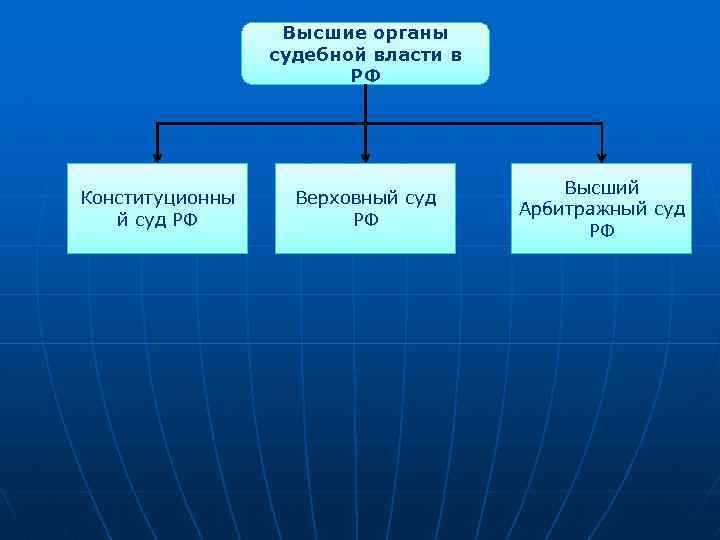 Высшие органы судебной власти в РФ

Конституционный суд РФ

Верховный суд РФ

Высший Арбитражный суд РФ